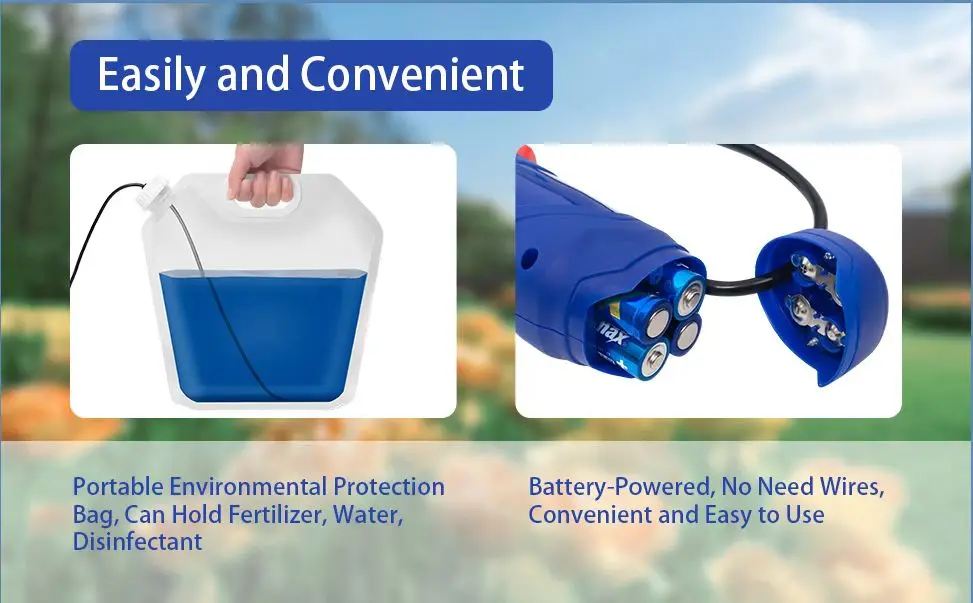 Easily and Convenient

max

Portable Environmental Protection Bag, Can Hold Fertilizer, Water, Disinfectant

Battery-Powered, No Need Wires, Convenient and Easy to Use